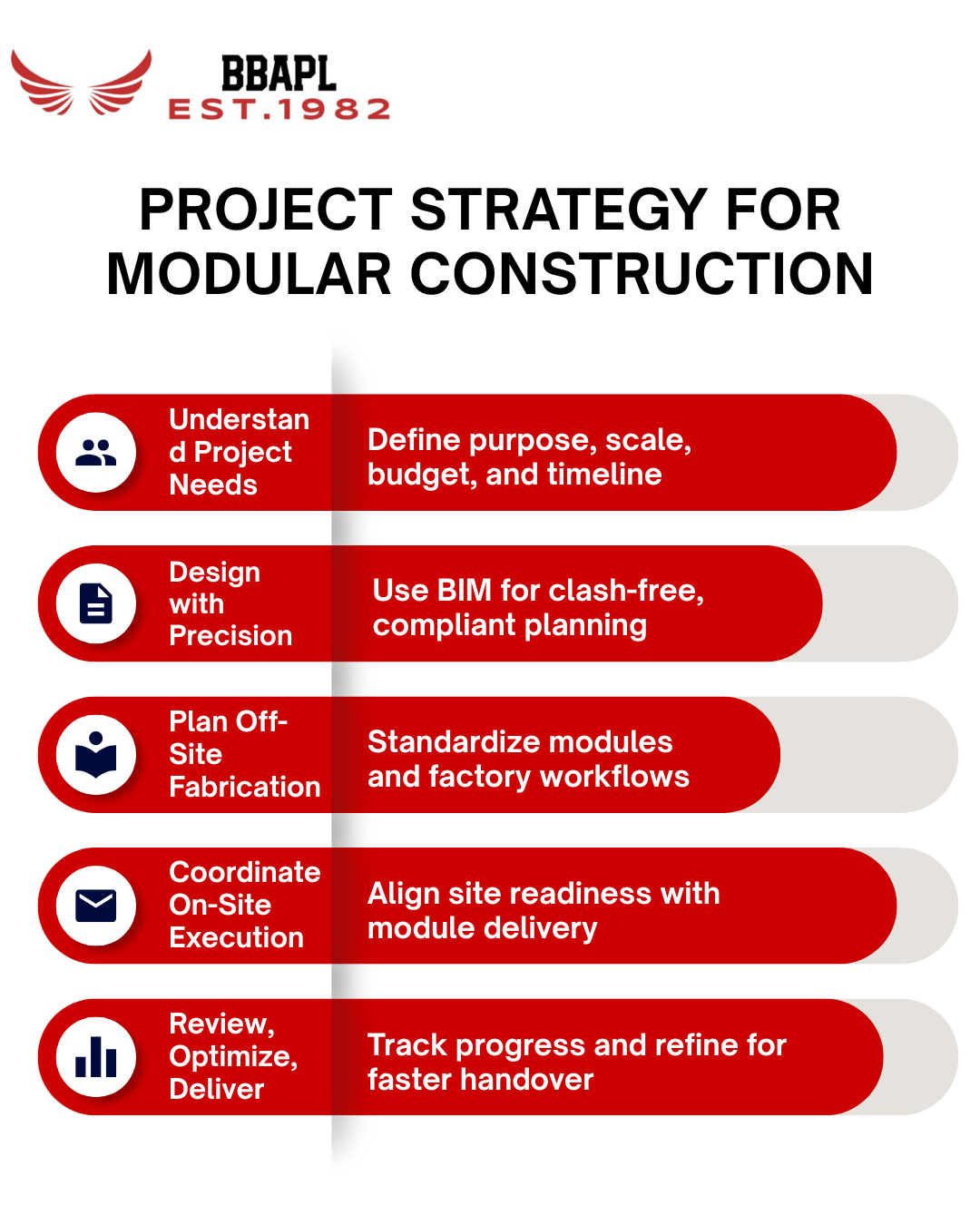 BBAPL
EST.1982

PROJECT STRATEGY FOR MODULAR CONSTRUCTION

Understand Project Needs

Define purpose, scale, budget, and timeline

Design with Precision

Use BIM for clash-free, compliant planning

Plan Off-Site Fabrication

Standardize modules and factory workflows

Coordinate On-Site Execution

Align site readiness with module delivery

Review, Optimize, Deliver

Track progress and refine for faster handover